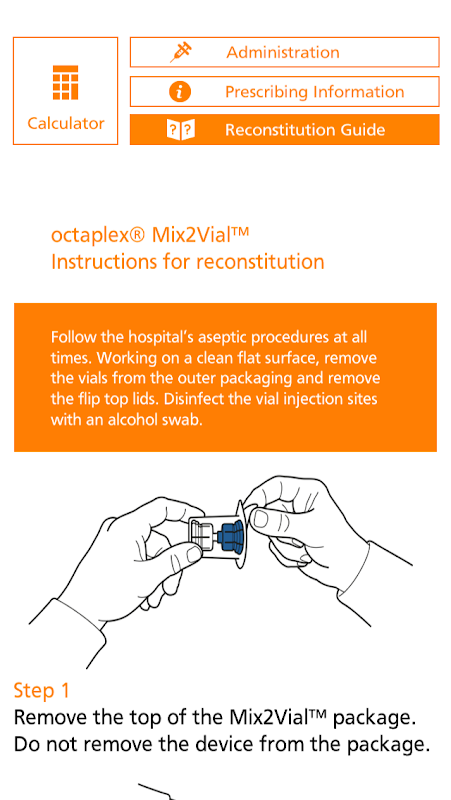 Calculator

Administration

Prescribing Information

Reconstitution Guide

octaplex® Mix2Vial™
Instructions for reconstitution

Follow the hospital's aseptic procedures at all times. Working on a clean flat surface, remove the vials from the outer packaging and remove the flip top lids. Disinfect the vial injection sites with an alcohol swab.

Step 1
Remove the top of the Mix2Vial™ package. Do not remove the device from the package.